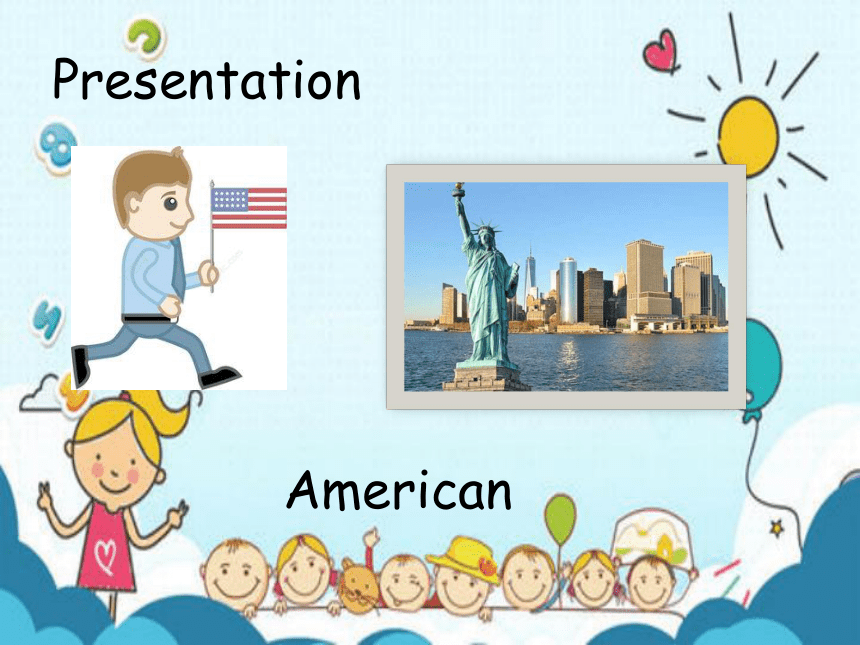 Presentation

American